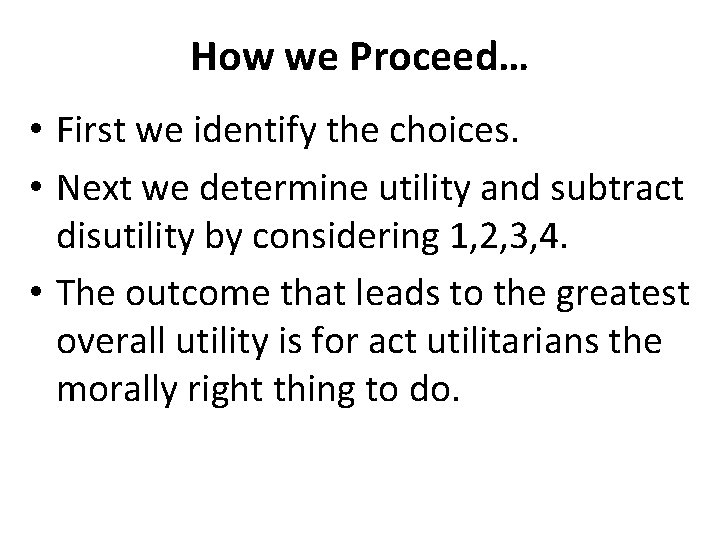 How we Proceed…

• First we identify the choices.
• Next we determine utility and subtract disutility by considering 1,2,3,4.
• The outcome that leads to the greatest overall utility is for act utilitarians the morally right thing to do.